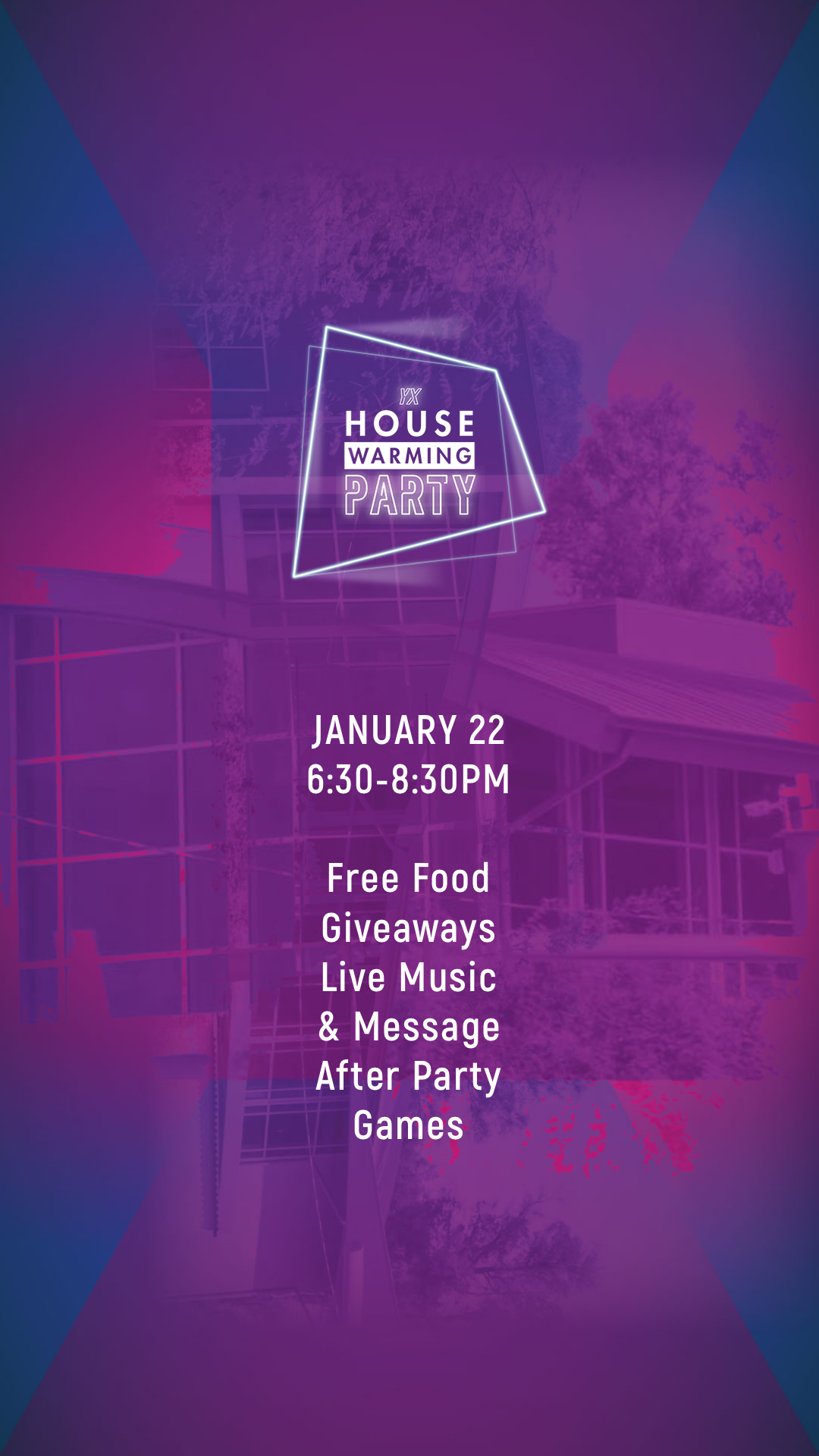 YX
HOUSE
WARMING
PARTY

JANUARY 22
6:30-8:30PM

Free Food
Giveaways
Live Music
& Message
After Party
Games